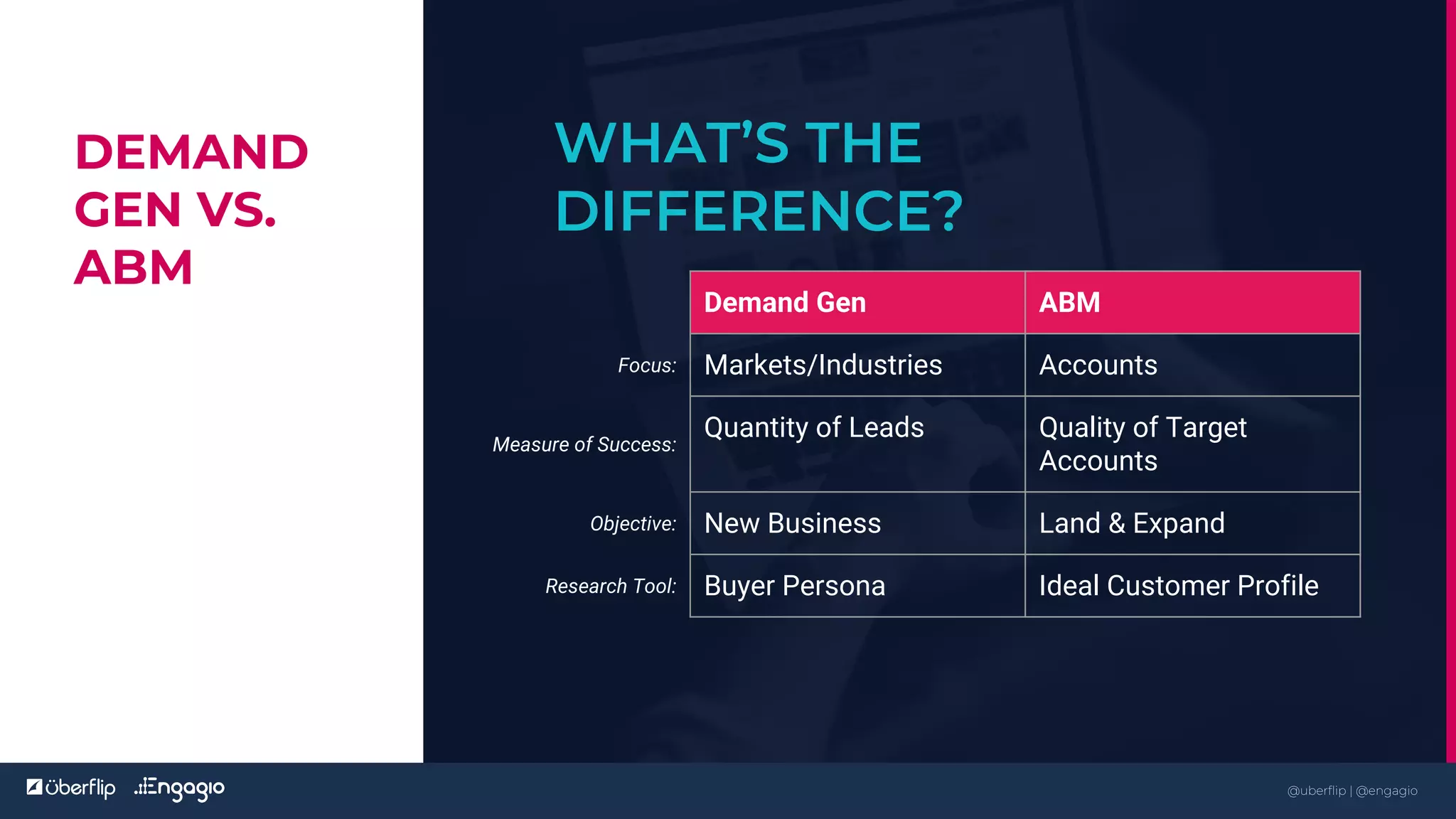 DEMAND GEN VS. ABM

WHAT'S THE DIFFERENCE?

| | Demand Gen | ABM |
|---|---|---|
| Focus: | Markets/Industries | Accounts |
| Measure of Success: | Quantity of Leads | Quality of Target Accounts |
| Objective: | New Business | Land & Expand |
| Research Tool: | Buyer Persona | Ideal Customer Profile |

überflip Engagio

@uberflip | @engagio